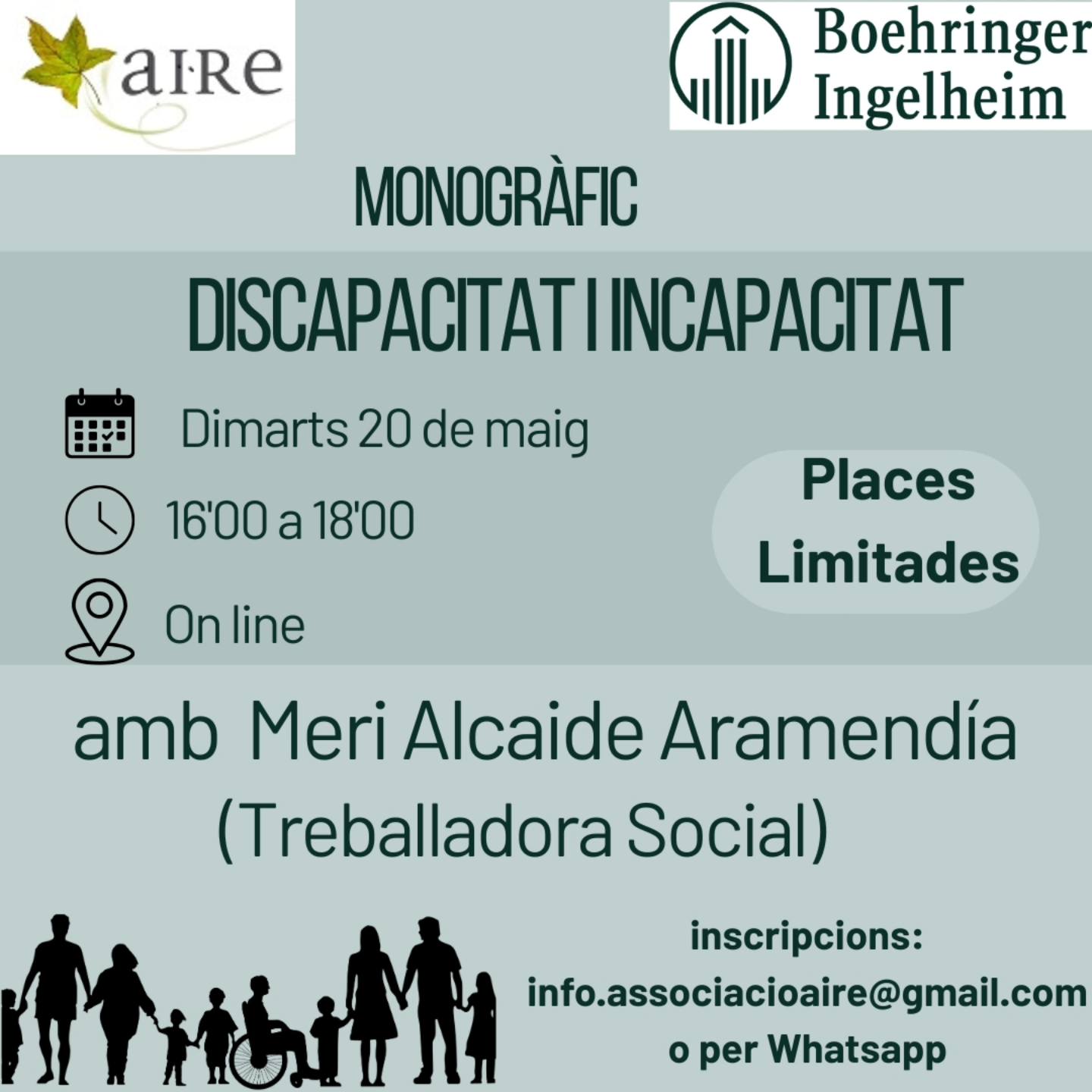 aIRe

Boehringer Ingelheim

MONOGRÀFIC

DISCAPACITAT I INCAPACITAT

Dimarts 20 de maig

16'00 a 18'00

On line

Places Limitades

amb Meri Alcaide Aramendía
(Treballadora Social)

inscripcions:
info.associacioaire@gmail.com
o per Whatsapp